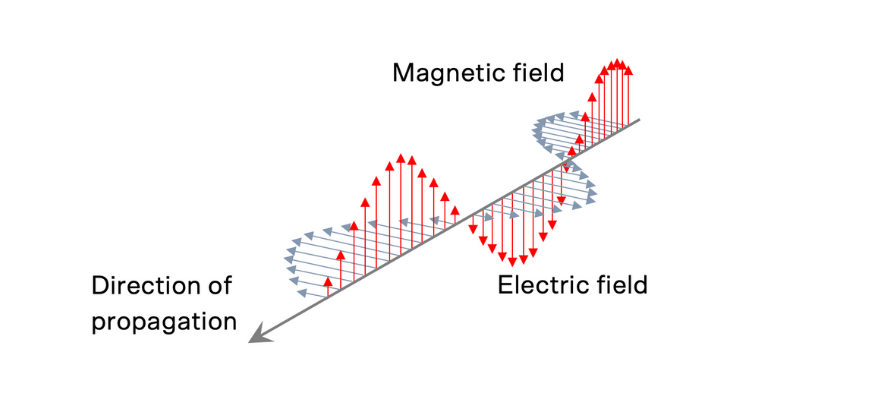 Magnetic field

Direction of propagation

Electric field